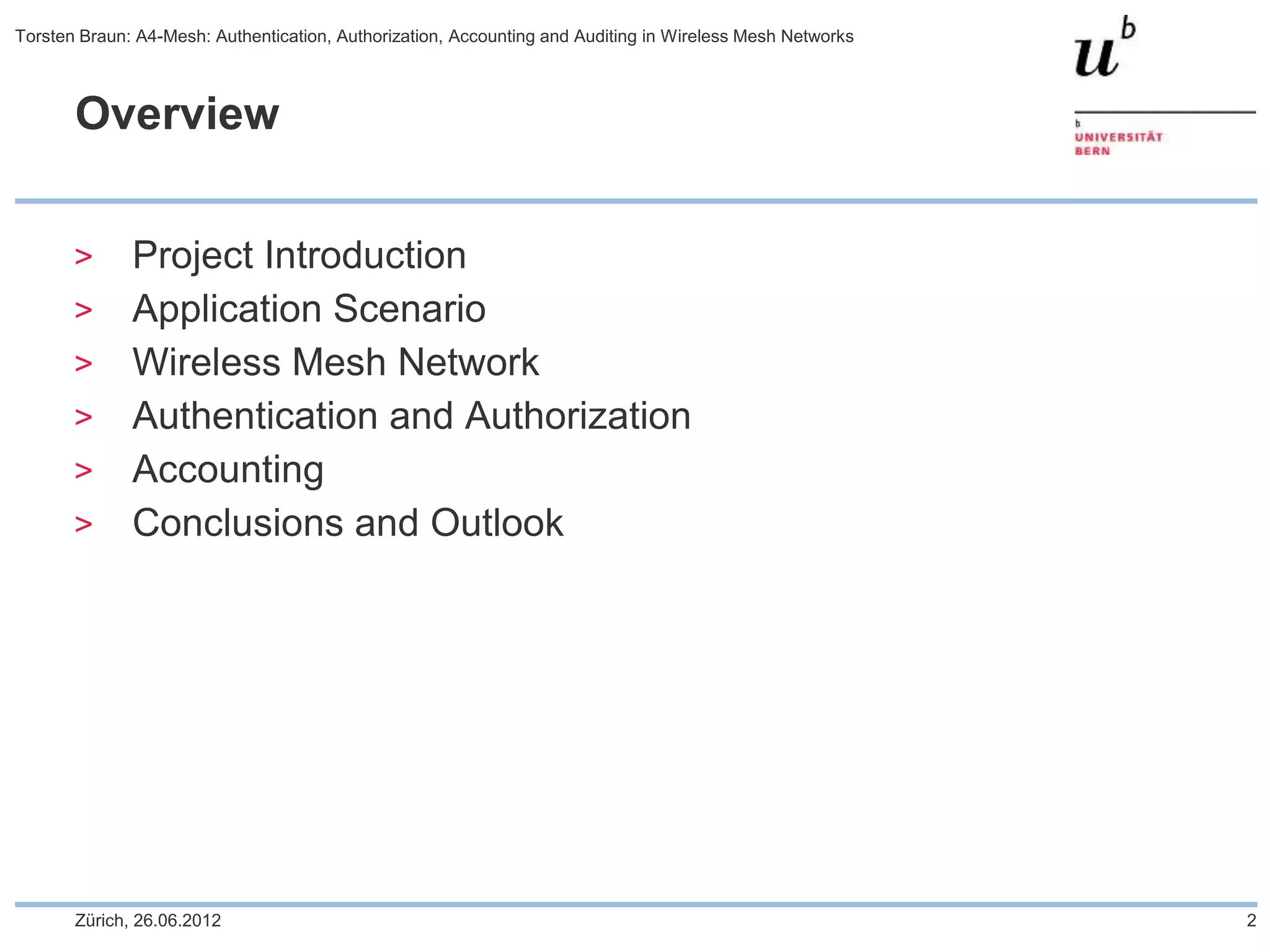 Torsten Braun: A4-Mesh: Authentication, Authorization, Accounting and Auditing in Wireless Mesh Networks

$u^b$

b
UNIVERSITÄT
BERN

Overview

> Project Introduction
> Application Scenario
> Wireless Mesh Network
> Authentication and Authorization
> Accounting
> Conclusions and Outlook

Zürich, 26.06.2012

2